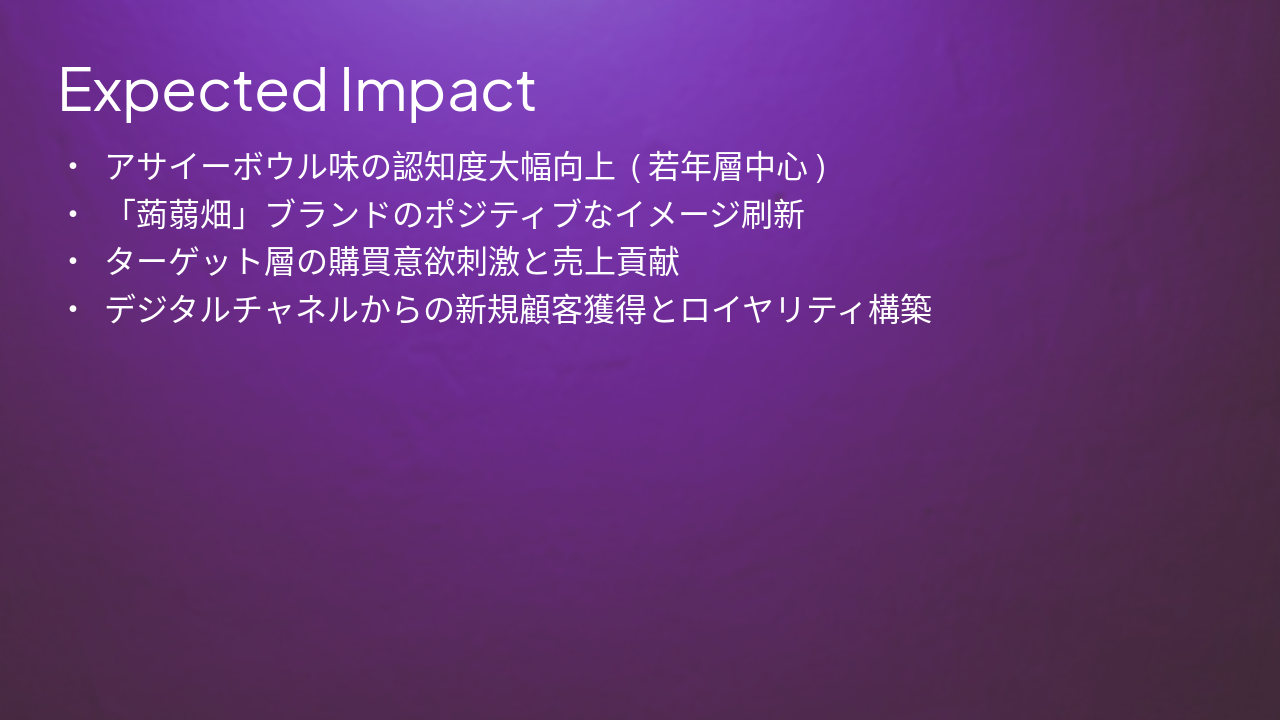 Expected Impact

・ アサイーボウル味の認知度大幅向上（若年層中心）
・ 「蒟蒻畑」ブランドのポジティブなイメージ刷新
・ ターゲット層の購買意欲刺激と売上貢献
・ デジタルチャネルからの新規顧客獲得とロイヤリティ構築